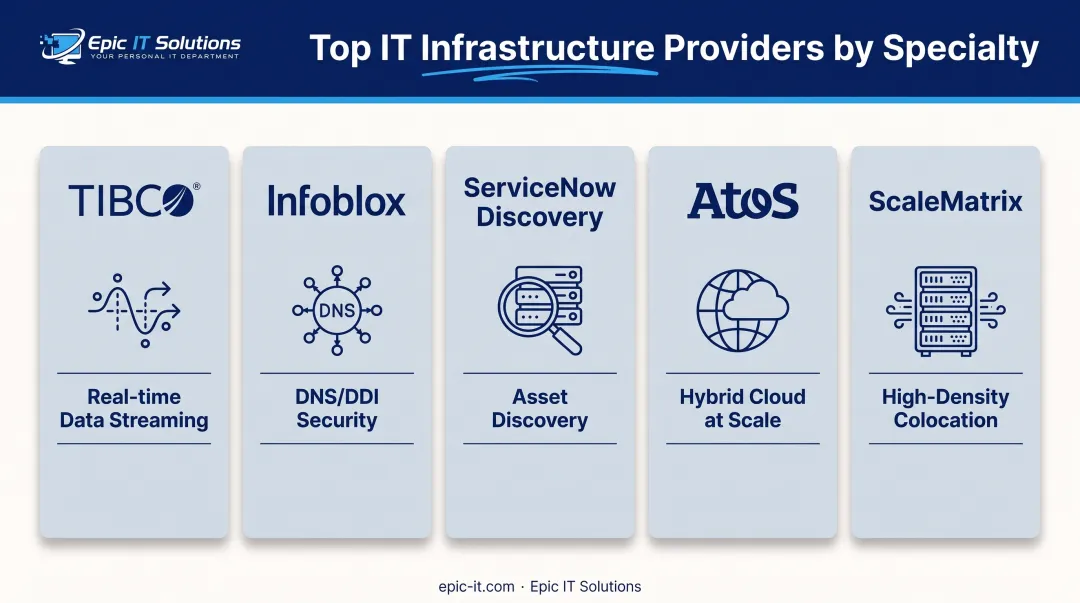 Epic IT Solutions
YOUR PERSONAL IT DEPARTMENT

Top IT Infrastructure Providers by Specialty

TIBCO®

Real-time Data Streaming

Infoblox

DNS

DNS/DDI Security

ServiceNow Discovery

Asset Discovery

AtoS

Hybrid Cloud at Scale

ScaleMatrix

High-Density Colocation

epic-it.com · Epic IT Solutions